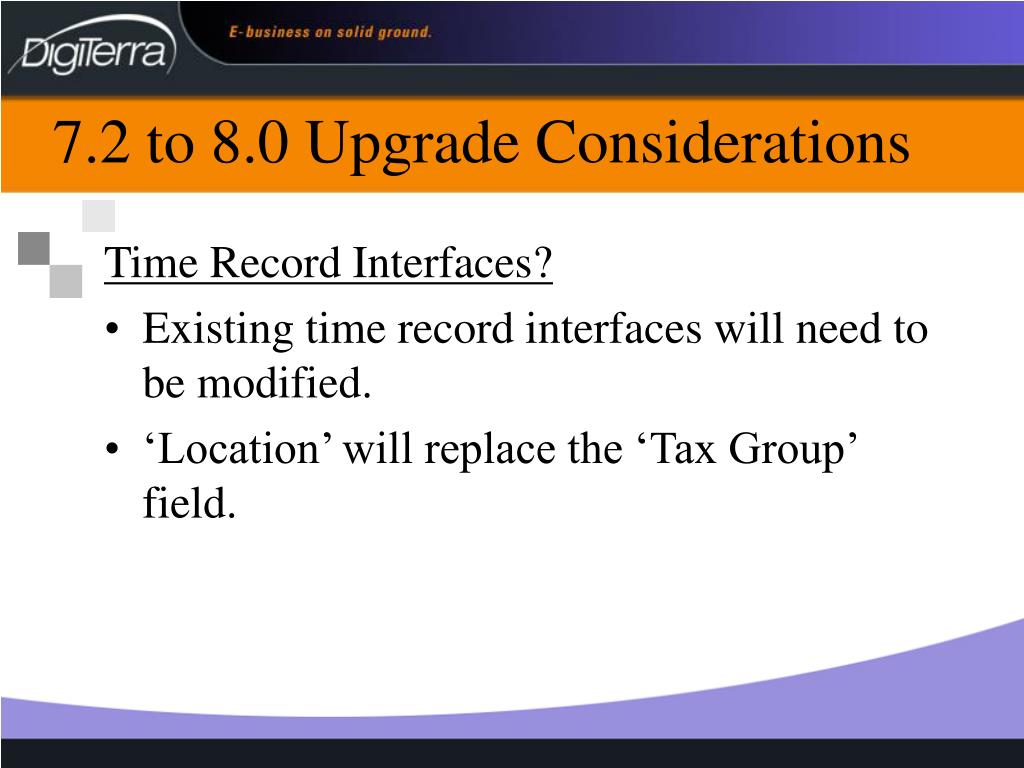 DigiTerra

E-business on solid ground.

7.2 to 8.0 Upgrade Considerations

Time Record Interfaces?

• Existing time record interfaces will need to be modified.

• ‘Location’ will replace the ‘Tax Group’ field.